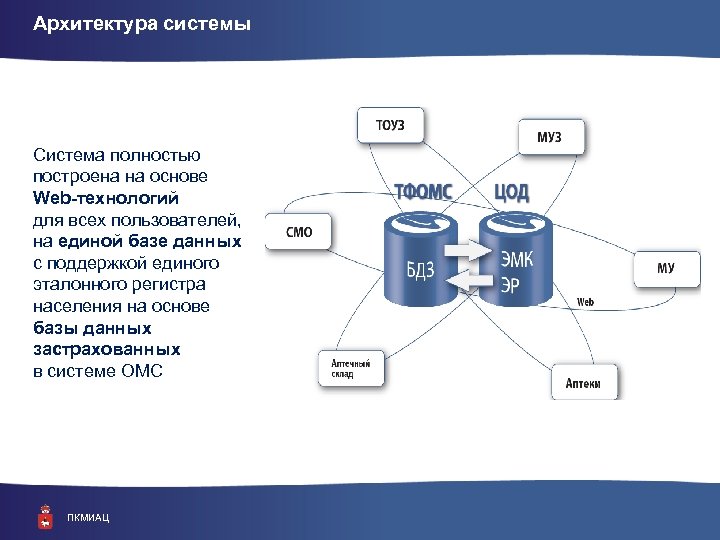 Архитектура системы

Система полностью построена на основе Web-технологий для всех пользователей, на единой базе данных с поддержкой единого эталонного регистра населения на основе базы данных застрахованных в системе ОМС

ТОУЗ

МУЗ

ТФОМС

ЦОД

СМО

БДЗ

ЭМК
ЭР

МУ

Web

Аптечный склад

Аптеки

ПКМИАЦ